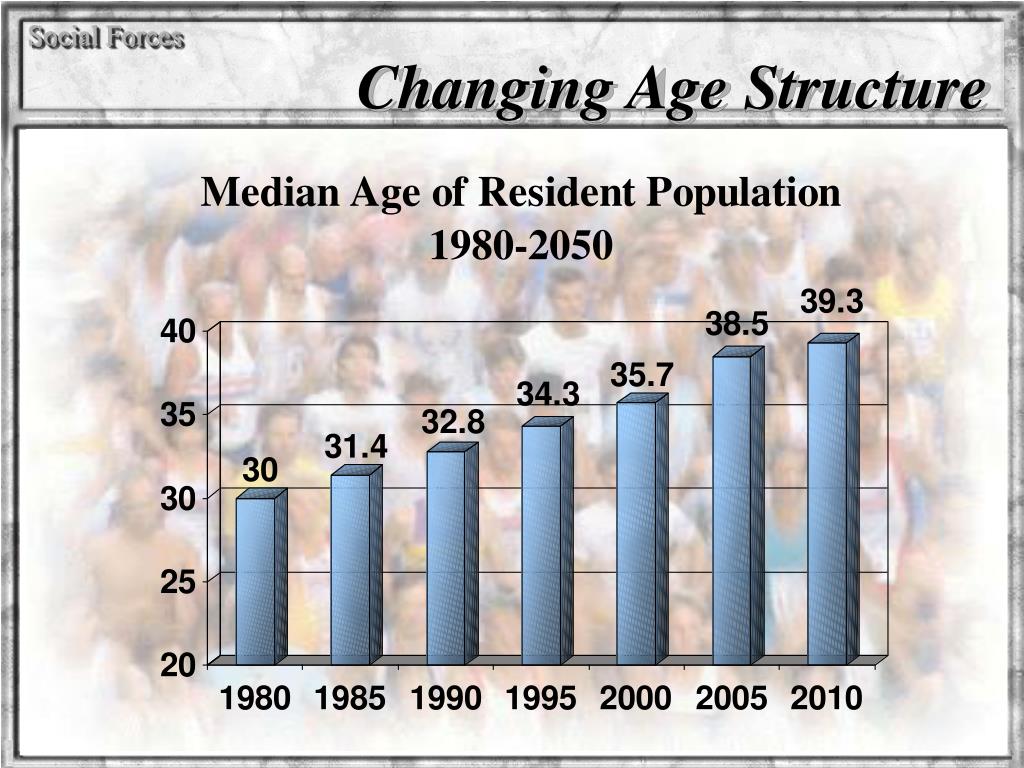 Social Forces

Changing Age Structure

Median Age of Resident Population
1980-2050

40
35
30
25
20

30
31.4
32.8
34.3
35.7
38.5
39.3

1980 1985 1990 1995 2000 2005 2010